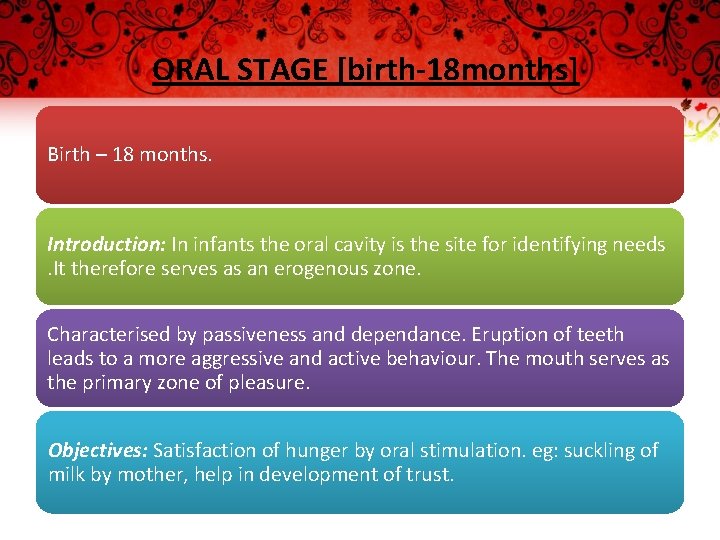 ORAL STAGE [birth-18months]

Birth – 18 months.

Introduction: In infants the oral cavity is the site for identifying needs .It therefore serves as an erogenous zone.

Characterised by passiveness and dependance. Eruption of teeth leads to a more aggressive and active behaviour. The mouth serves as the primary zone of pleasure.

Objectives: Satisfaction of hunger by oral stimulation. eg: suckling of milk by mother, help in development of trust.